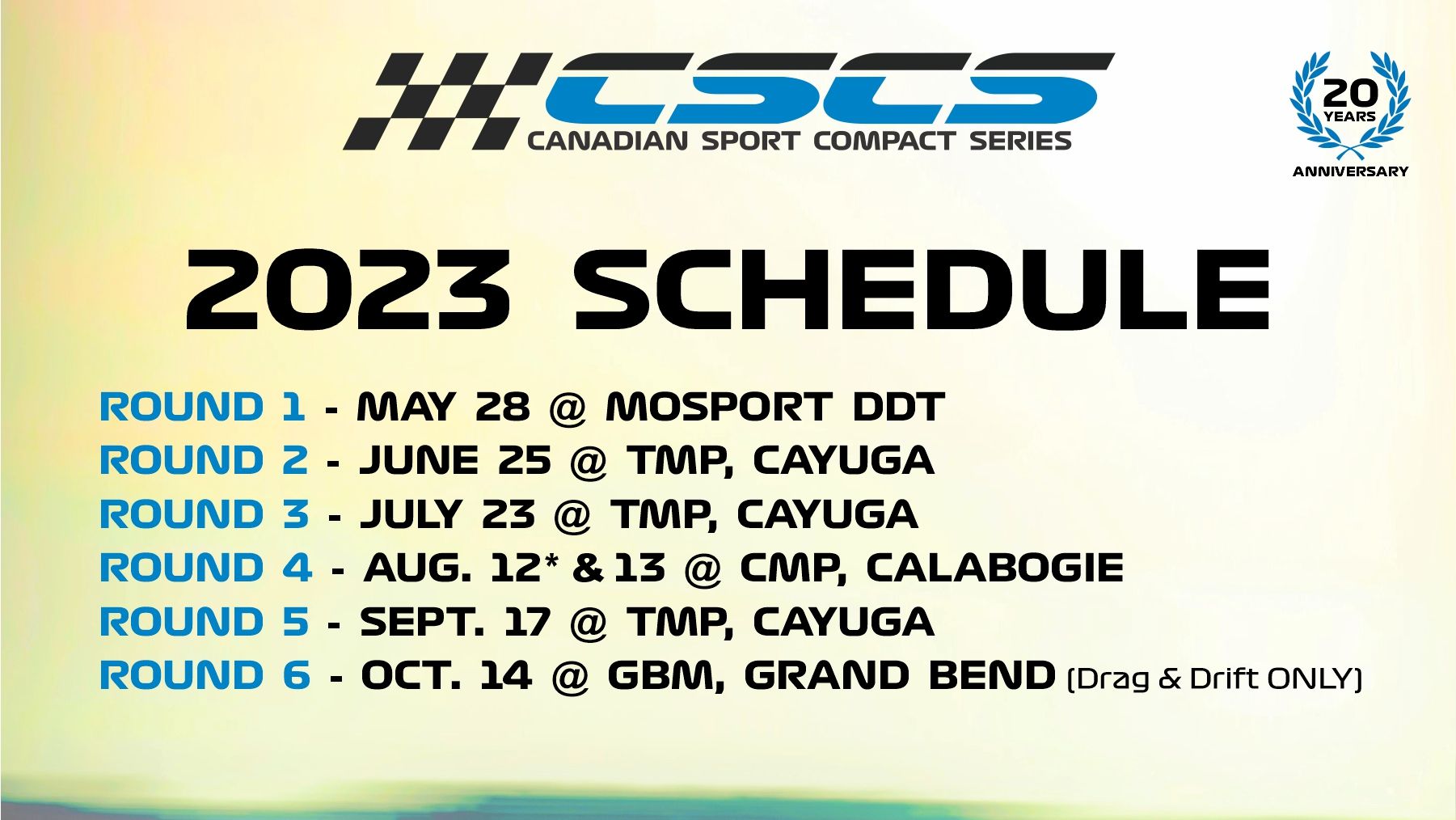 CSCS
CANADIAN SPORT COMPACT SERIES

20 YEARS
ANNIVERSARY

2023 SCHEDULE

ROUND 1 - MAY 28 @ MOSPORT DDT
ROUND 2 - JUNE 25 @ TMP, CAYUGA
ROUND 3 - JULY 23 @ TMP, CAYUGA
ROUND 4 - AUG. 12* & 13 @ CMP, CALABOGIE
ROUND 5 - SEPT. 17 @ TMP, CAYUGA
ROUND 6 - OCT. 14 @ GBM, GRAND BEND (Drag & Drift ONLY)